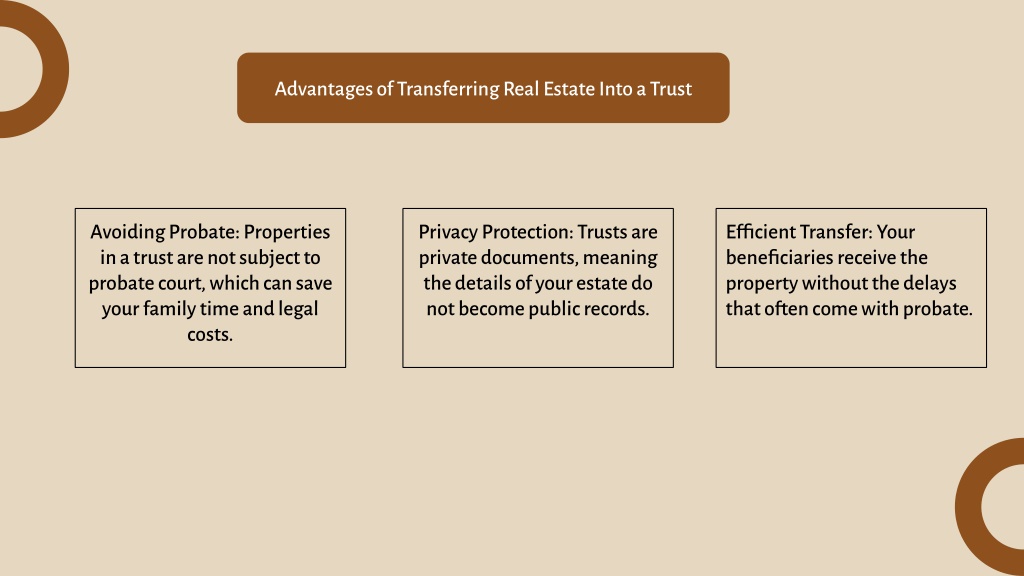 Advantages of Transferring Real Estate Into a Trust

Avoiding Probate: Properties in a trust are not subject to probate court, which can save your family time and legal costs.

Privacy Protection: Trusts are private documents, meaning the details of your estate do not become public records.

Efficient Transfer: Your beneficiaries receive the property without the delays that often come with probate.